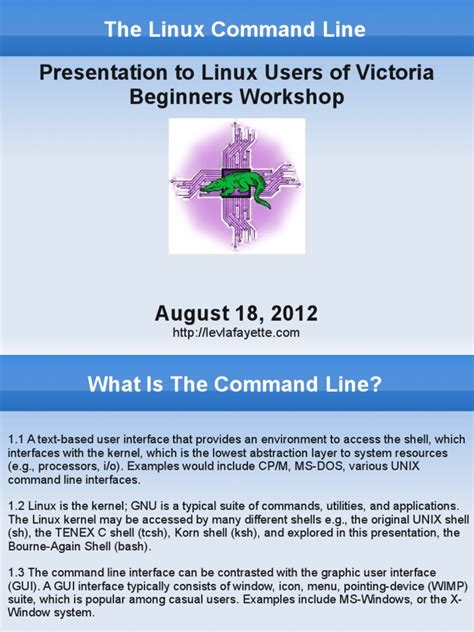 The Linux Command Line

Presentation to Linux Users of Victoria Beginners Workshop

August 18, 2012
http://levlafayette.com

What Is The Command Line?

1.1 A text-based user interface that provides an environment to access the shell, which interfaces with the kernel, which is the lowest abstraction layer to system resources (e.g., processors, i/o). Examples would include CP/M, MS-DOS, various UNIX command line interfaces.

1.2 Linux is the kernel; GNU is a typical suite of commands, utilities, and applications. The Linux kernel may be accessed by many different shells e.g., the original UNIX shell (sh), the TENEX C shell (tcsh), Korn shell (ksh), and explored in this presentation, the Bourne-Again Shell (bash).

1.3 The command line interface can be contrasted with the graphic user interface (GUI). A GUI interface typically consists of window, icon, menu, pointing-device (WIMP) suite, which is popular among casual users. Examples include MS-Windows, or the X-Window system.